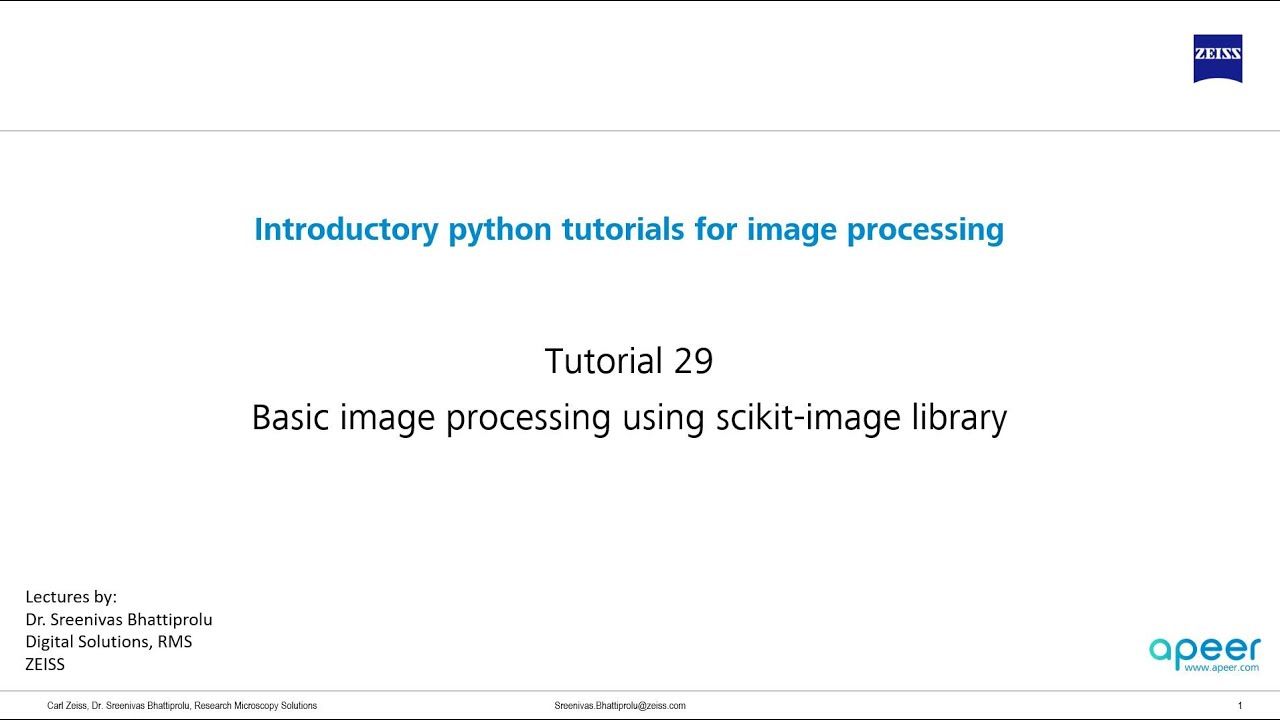 ZEISS

Introductory python tutorials for image processing

Tutorial 29
Basic image processing using scikit-image library

Lectures by:
Dr. Sreenivas Bhattiprolu
Digital Solutions, RMS
ZEISS

apeer
www.apeer.com

Carl Zeiss, Dr. Sreenivas Bhattiprolu, Research Microscopy Solutions
Sreenivas.Bhattiprolu@zeiss.com
1